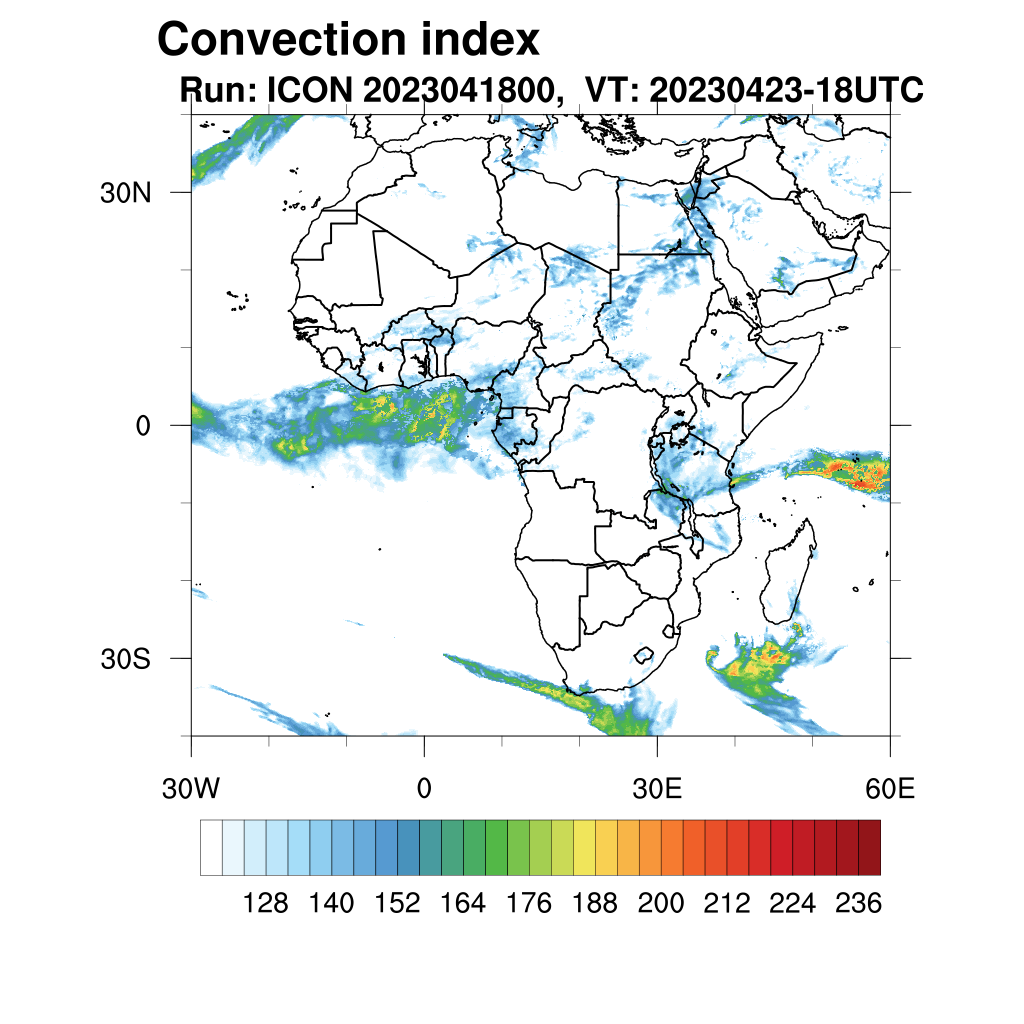 Convection index
Run: ICON 2023041800, VT: 20230423-18UTC

30N
0
30S

30W
0
30E
60E

128 140 152 164 176 188 200 212 224 236